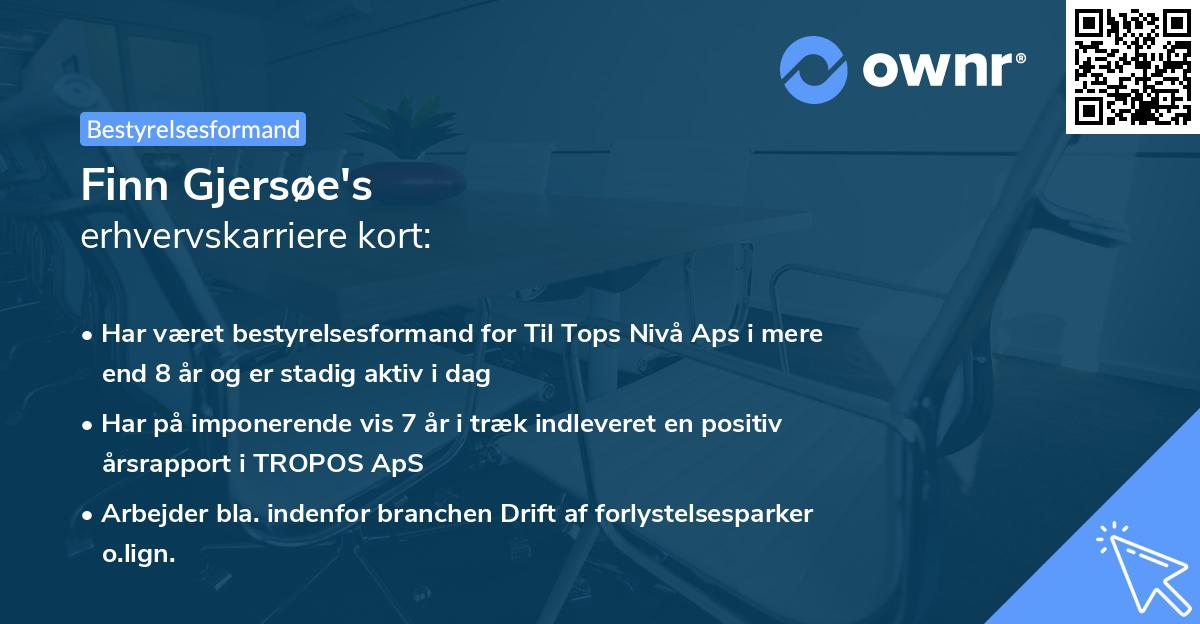 ownr®

Bestyrelsesformand

Finn Gjersøe's
erhvervskarriere kort:

• Har været bestyrelsesformand for Til Tops Nivå Aps i mere end 8 år og er stadig aktiv i dag

• Har på imponerende vis 7 år i træk indleveret en positiv årsrapport i TROPOS ApS

• Arbejder bla. indenfor branchen Drift af forlystelsesparker o.lign.